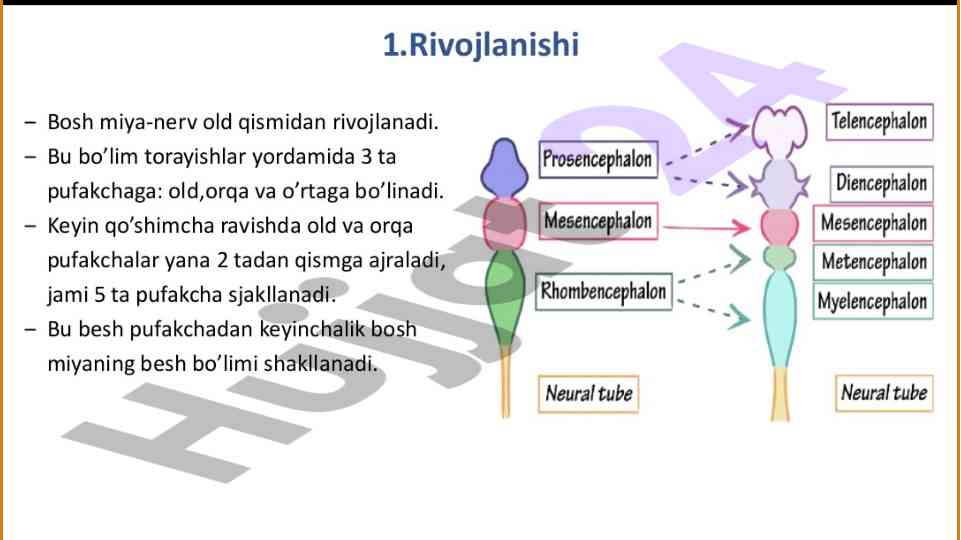 1.Rivojlanishi

– Bosh miya-nerv old qismidan rivojlanadi.

– Bu bo'lim torayishlar yordamida 3 ta pufakchaga: old,orqa va o'rtaga bo'linadi.

– Keyin qo'shimcha ravishda old va orqa pufakchalar yana 2 tadan qismga ajraladi, jami 5 ta pufakcha sjakllanadi.

– Bu besh pufakchadan keyinchalik bosh miyaning besh bo'limi shakllanadi.

Prosencephalon
Mesencephalon
Rhombencephalon
Neural tube

Telencephalon
Diencephalon
Mesencephalon
Metencephalon
Myelencephalon
Neural tube

Hujjat24